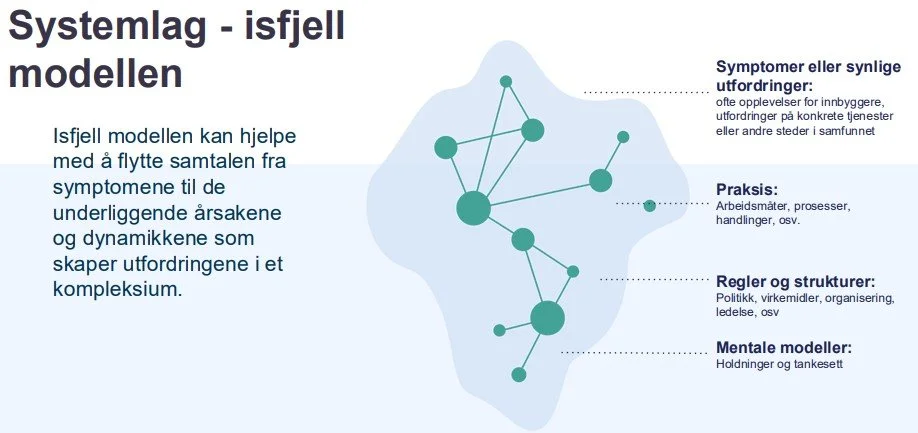 Systemlag - isfjell modellen

Isfjell modellen kan hjelpe med å flytte samtalen fra symptomene til de underliggende årsakene og dynamikkene som skaper utfordringene i et kompleksium.

Symptomer eller synlige utfordringer:
ofte opplevelser for innbyggere, utfordringer på konkrete tjenester eller andre steder i samfunnet

Praksis:
Arbeidsmåter, prosesser, handlinger, osv.

Regler og strukturer:
Politikk, virkemidler, organisering, ledelse, osv

Mentale modeller:
Holdninger og tankesett